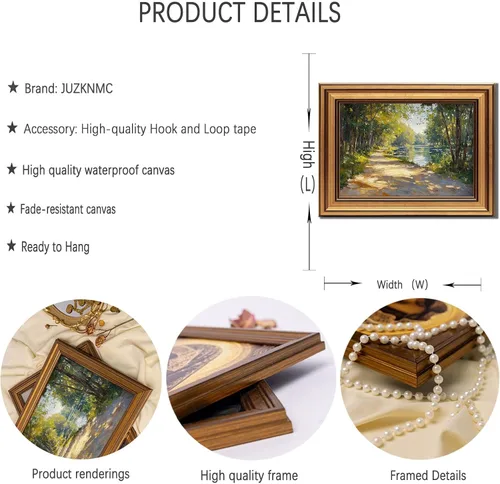 PRODUCT DETAILS

★ Brand: JUZKNMC

★ Accessory: High-quality Hook and Loop tape

★ High quality waterproof canvas

★ Fade-resistant canvas

★ Ready to Hang

High (L)

Width (W)

Product renderings

High quality frame

Framed Details